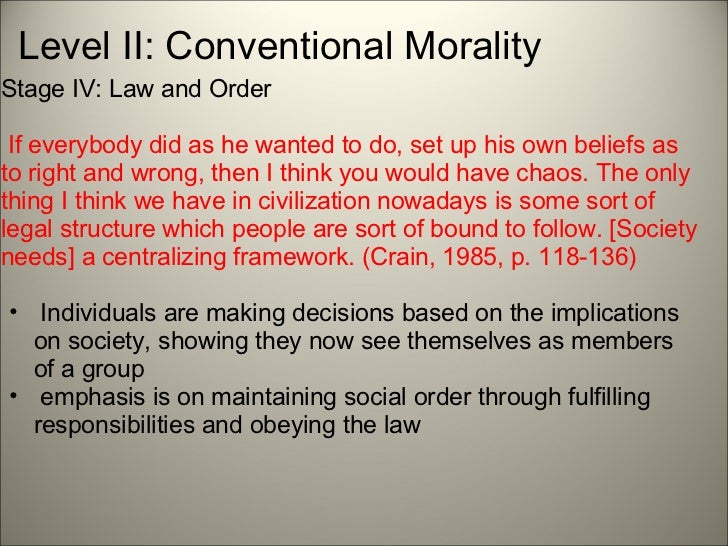 Level II: Conventional Morality

Stage IV: Law and Order

If everybody did as he wanted to do, set up his own beliefs as to right and wrong, then I think you would have chaos. The only thing I think we have in civilization nowadays is some sort of legal structure which people are sort of bound to follow. [Society needs] a centralizing framework. (Crain, 1985, p. 118-136)

• Individuals are making decisions based on the implications on society, showing they now see themselves as members of a group
• emphasis is on maintaining social order through fulfilling responsibilities and obeying the law